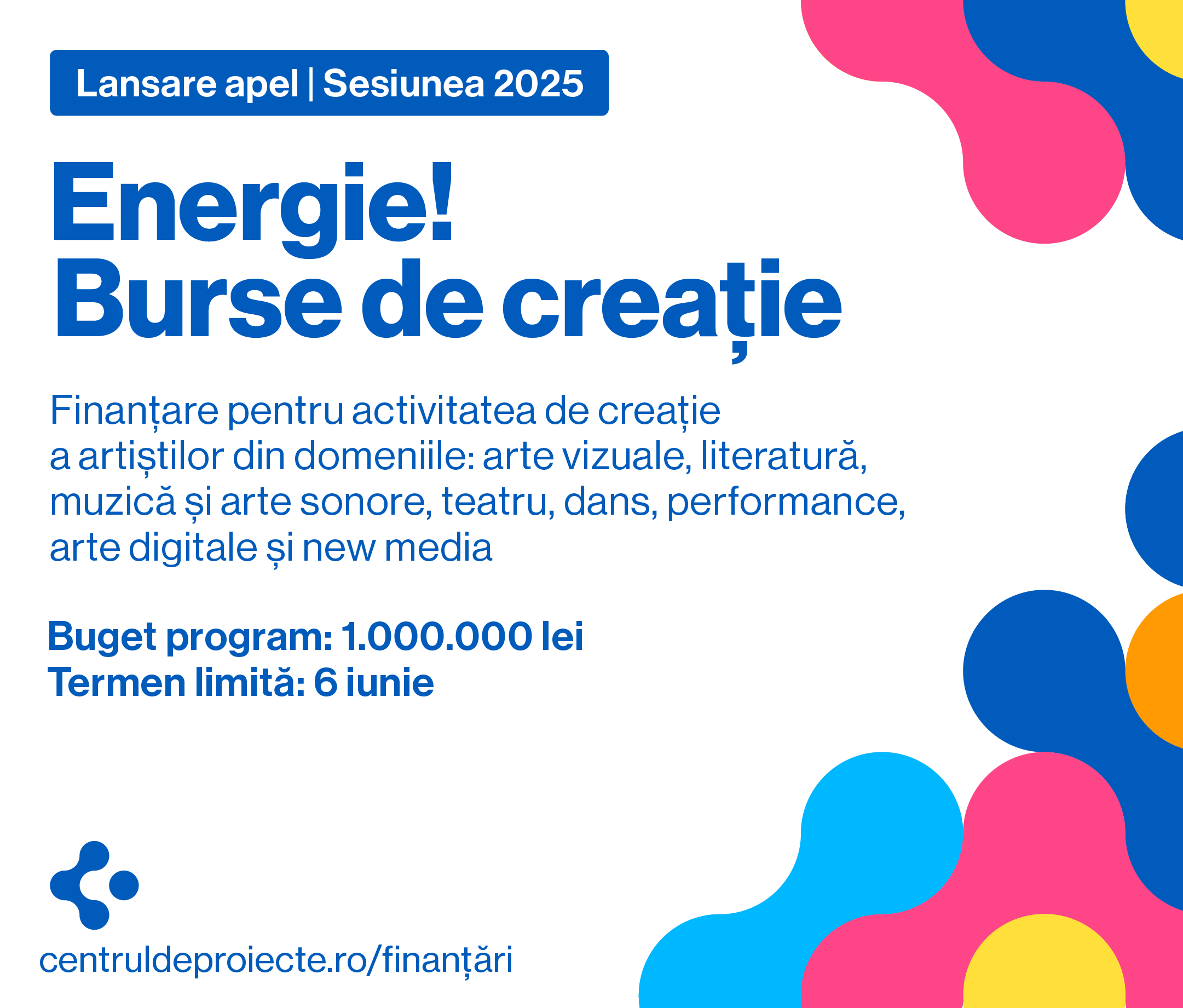 Lansare apel | Sesiunea 2025

Energie!
Burse de creație

Finanțare pentru activitatea de creație a artiștilor din domeniile: arte vizuale, literatură, muzică și arte sonore, teatru, dans, performance, arte digitale și new media

Buget program: 1.000.000 lei
Termen limită: 6 iunie

centruldeproiecte.ro/finanțări